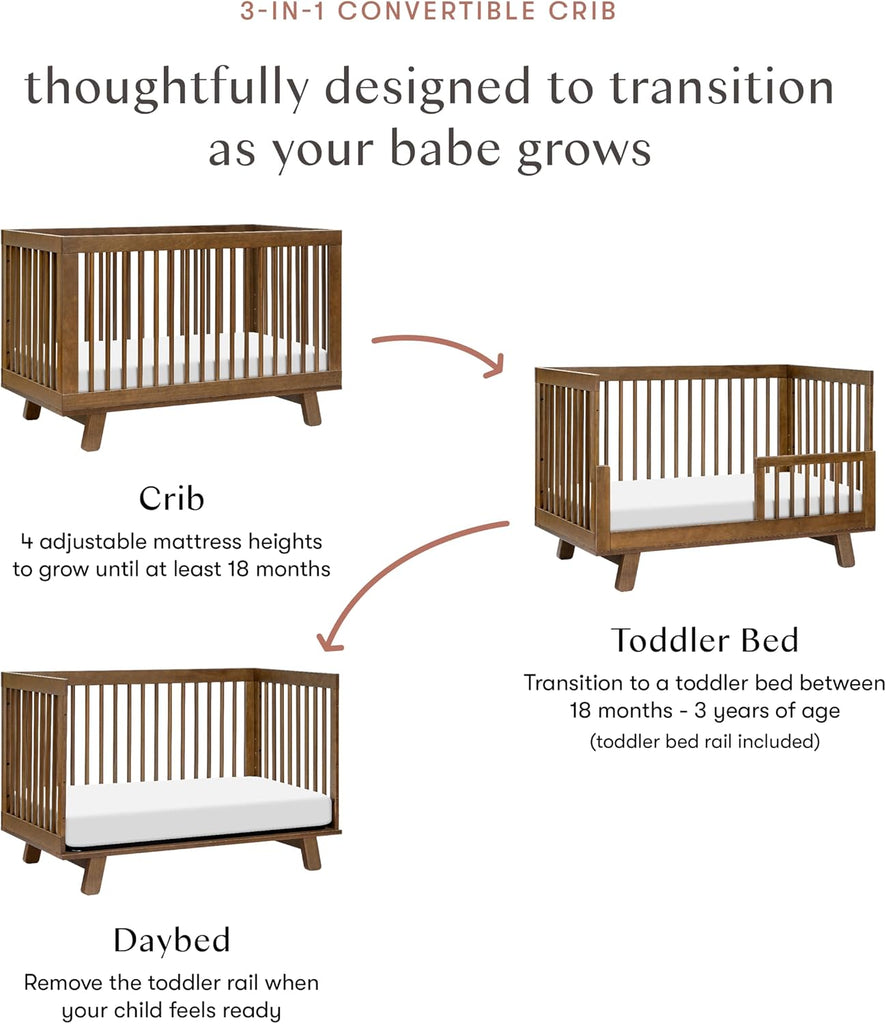 3-IN-1 CONVERTIBLE CRIB

thoughtfully designed to transition as your babe grows

Crib

4 adjustable mattress heights to grow until at least 18 months

Toddler Bed

Transition to a toddler bed between 18 months - 3 years of age

(toddler bed rail included)

Daybed

Remove the toddler rail when your child feels ready